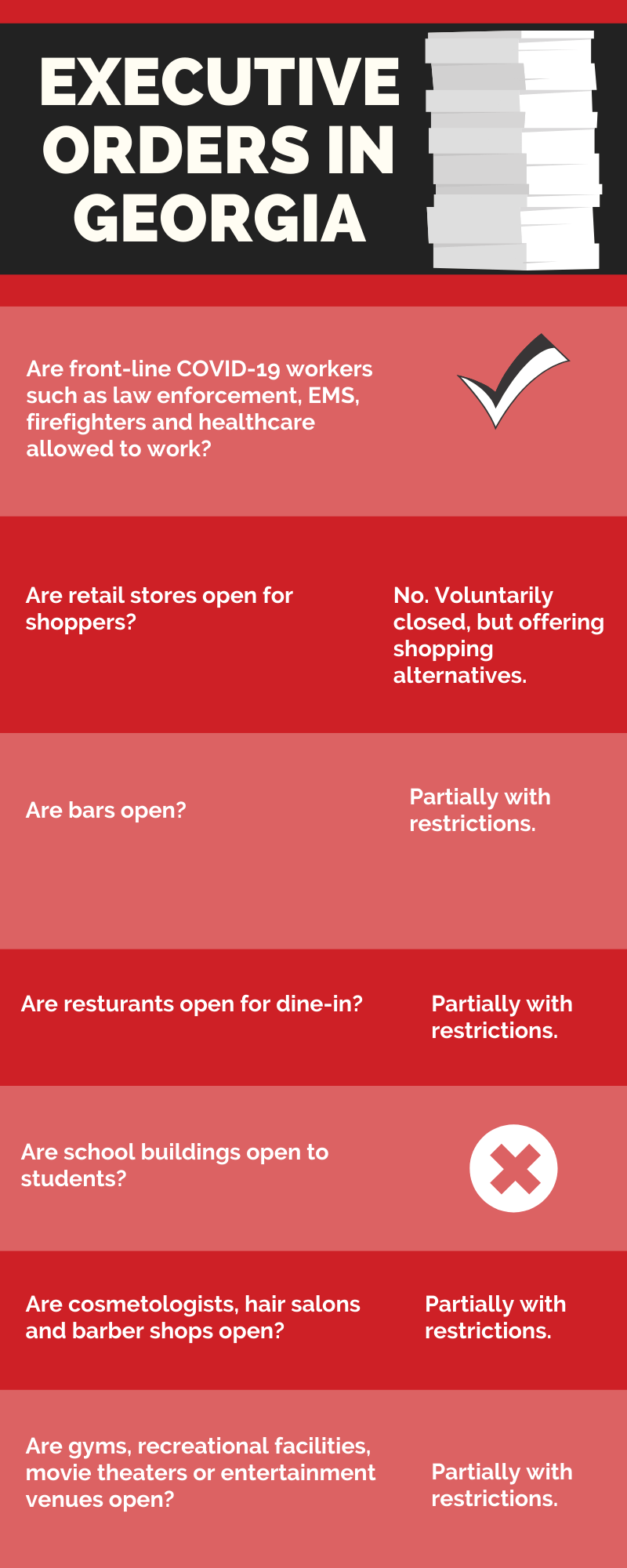 EXECUTIVE ORDERS IN GEORGIA

Are front-line COVID-19 workers such as law enforcement, EMS, firefighters and healthcare allowed to work?

Are retail stores open for shoppers?

No. Voluntarily closed, but offering shopping alternatives.

Are bars open?

Partially with restrictions.

Are resturants open for dine-in?

Partially with restrictions.

Are school buildings open to students?

Are cosmetologists, hair salons and barber shops open?

Partially with restrictions.

Are gyms, recreational facilities, movie theaters or entertainment venues open?

Partially with restrictions.